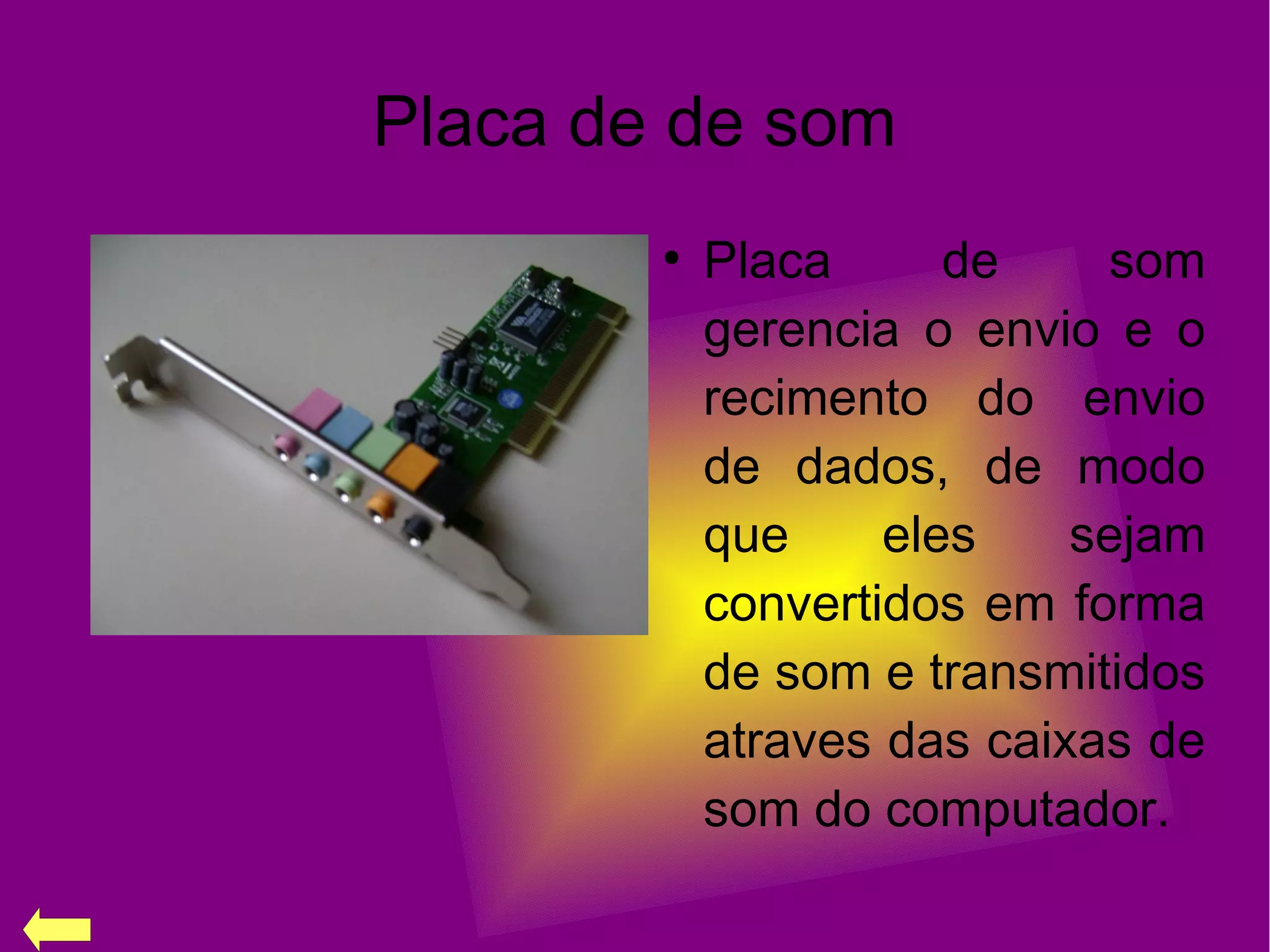 Placa de de som

• Placa de som gerencia o envio e o recimento do envio de dados, de modo que eles sejam convertidos em forma de som e transmitidos atraves das caixas de som do computador.